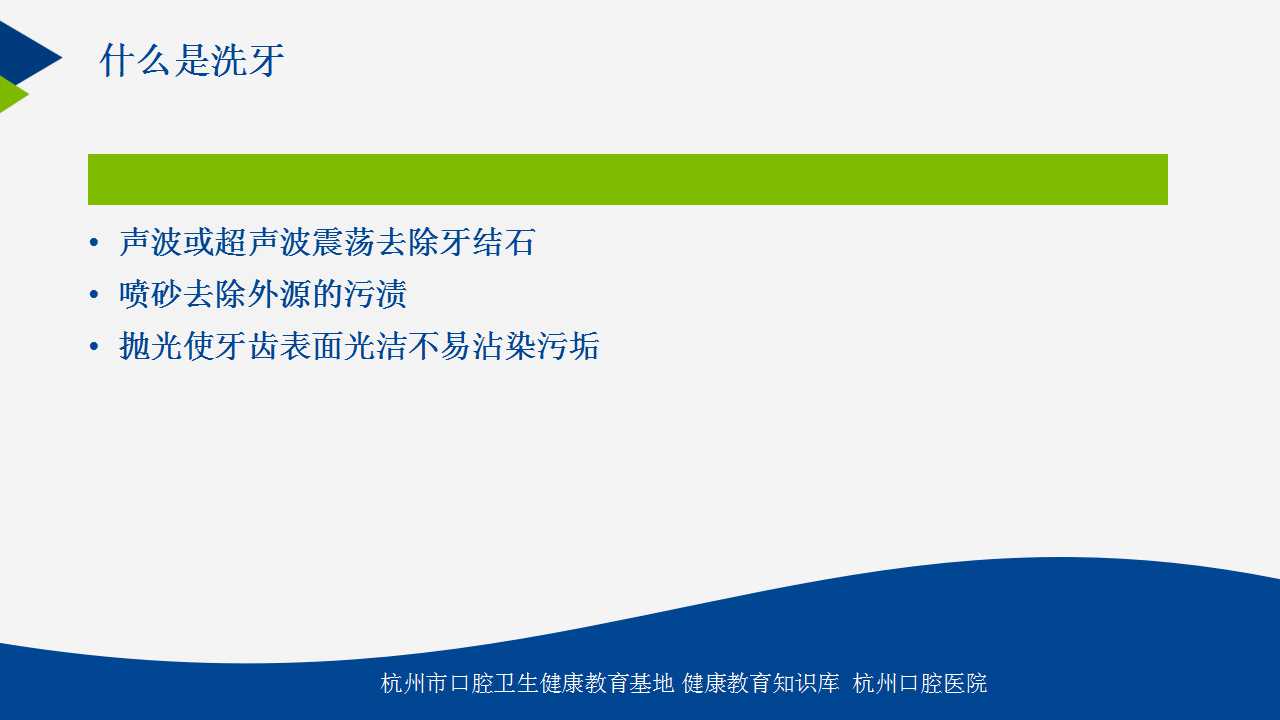 什么是洗牙

• 声波或超声波震荡去除牙结石
• 喷砂去除外源的污渍
• 抛光使牙齿表面光洁不易沾染污垢

杭州市口腔卫生健康教育基地 健康教育知识库 杭州口腔医院